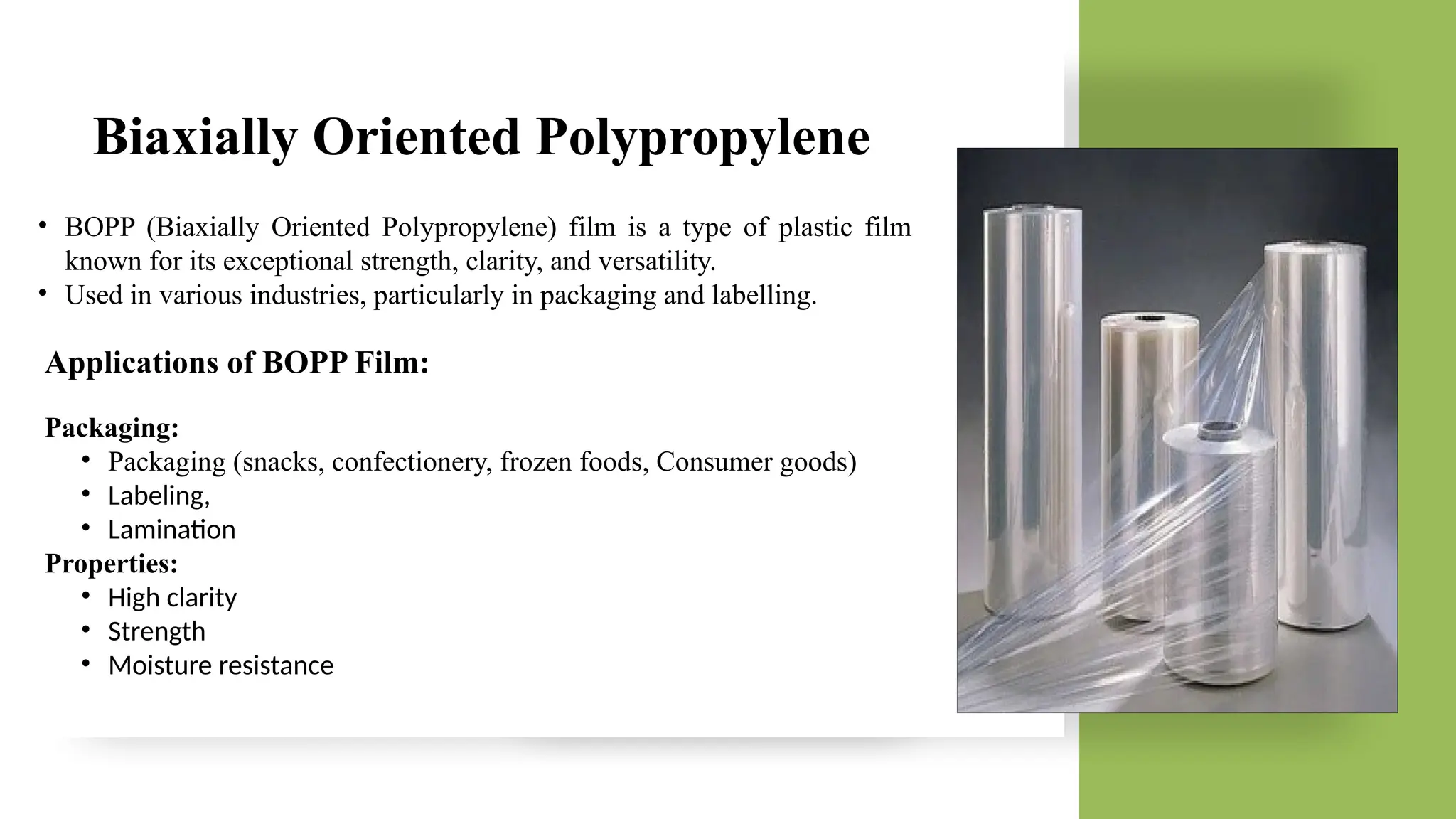 Biaxially Oriented Polypropylene

• BOPP (Biaxially Oriented Polypropylene) film is a type of plastic film known for its exceptional strength, clarity, and versatility.
• Used in various industries, particularly in packaging and labelling.

Applications of BOPP Film:

Packaging:
• Packaging (snacks, confectionery, frozen foods, Consumer goods)
• Labeling,
• Lamination
Properties:
• High clarity
• Strength
• Moisture resistance